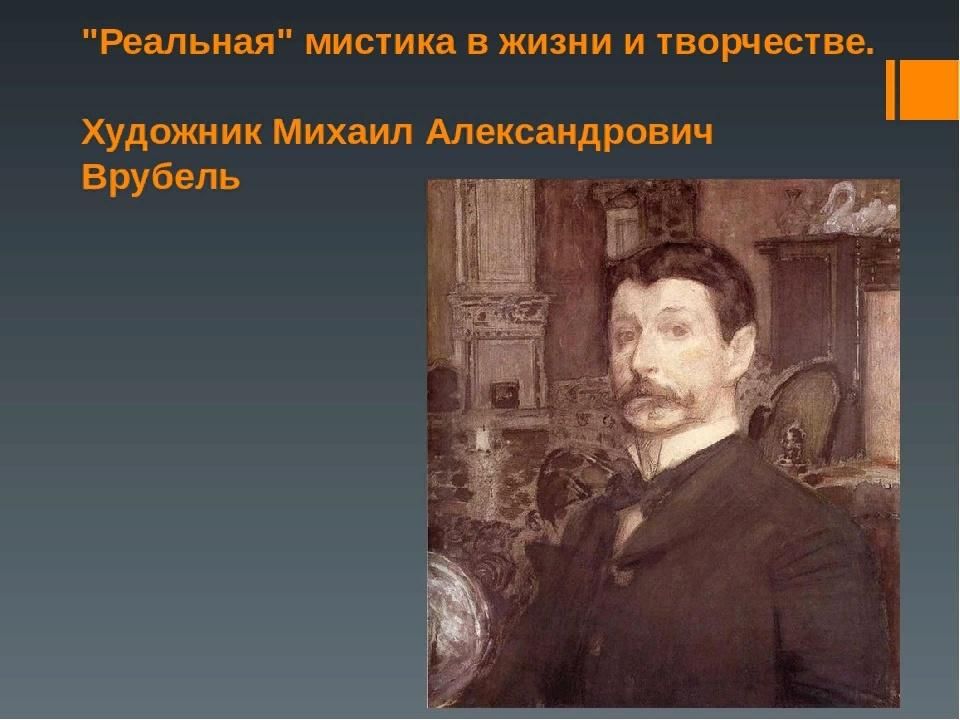 "Реальная" мистика в жизни и творчестве.

Художник Михаил Александрович Врубель